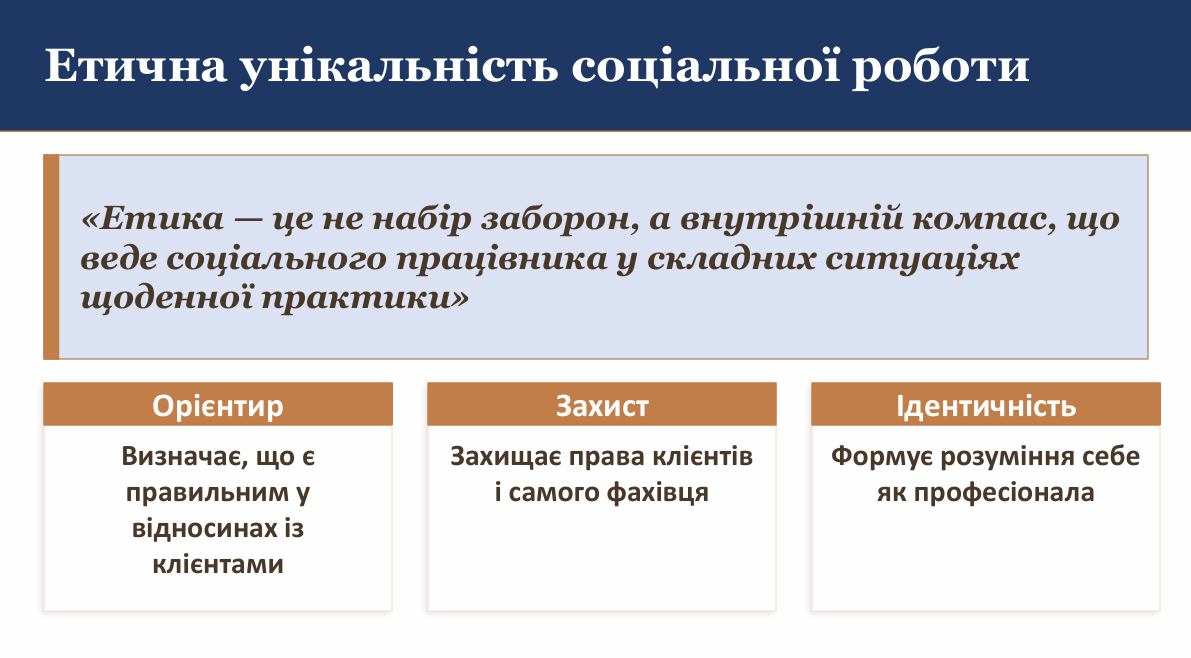 Етична унікальність соціальної роботи

«Етика — це не набір заборон, а внутрішній компас, що веде соціального працівника у складних ситуаціях щоденної практики»

Орієнтир

Визначає, що є правильним у відносинах із клієнтами

Захист

Захищає права клієнтів і самого фахівця

Ідентичність

Формує розуміння себе як професіонала